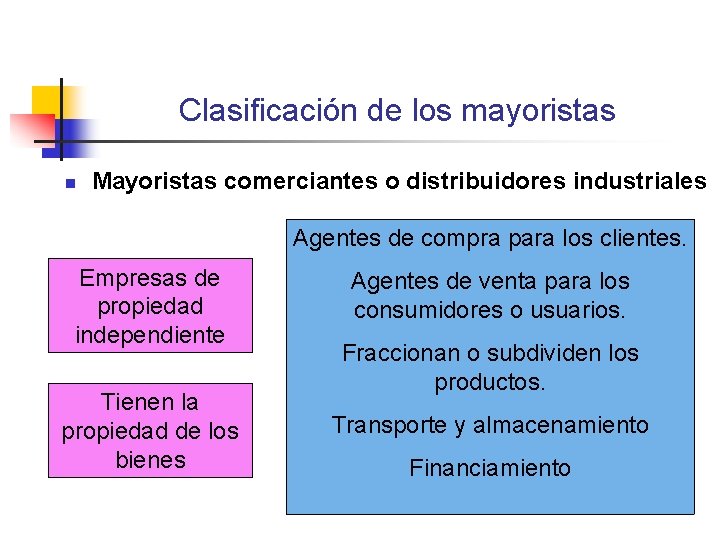 Clasificación de los mayoristas

Mayoristas comerciantes o distribuidores industriales

Empresas de propiedad independiente

Tienen la propiedad de los bienes

Agentes de compra para los clientes.

Agentes de venta para los consumidores o usuarios.

Fraccionan o subdividen los productos.

Transporte y almacenamiento

Financiamiento